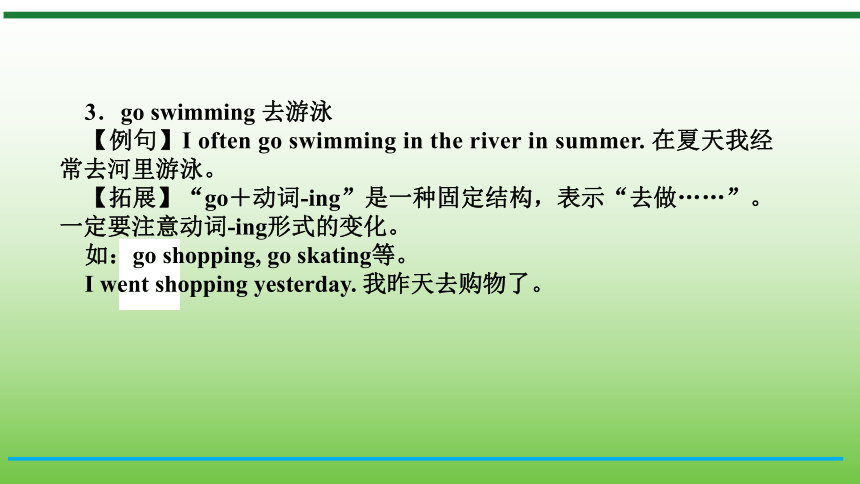 3．go swimming 去游泳

【例句】I often go swimming in the river in summer. 在夏天我经常去河里游泳。

【拓展】“go＋动词-ing”是一种固定结构，表示“去做……”。一定要注意动词-ing形式的变化。

如：go shopping, go skating等。

I went shopping yesterday. 我昨天去购物了。